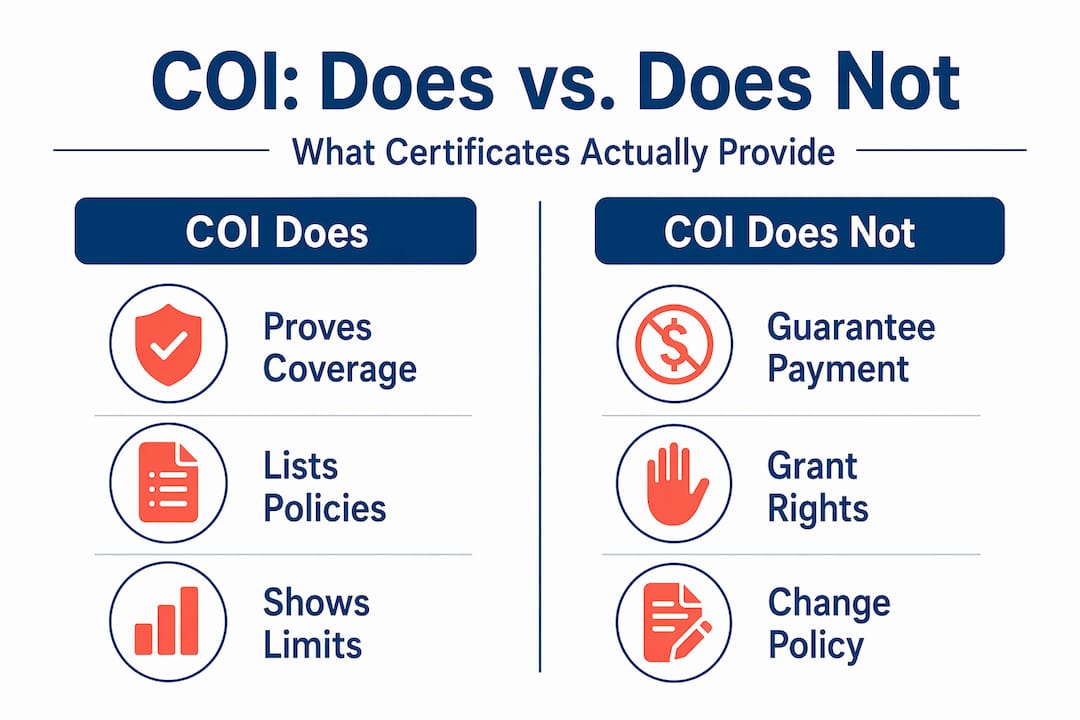 COI: Does vs. Does Not

What Certificates Actually Provide

COI Does

Proves Coverage

Lists Policies

Shows Limits

COI Does Not

Guarantee Payment

Grant Rights

Change Policy